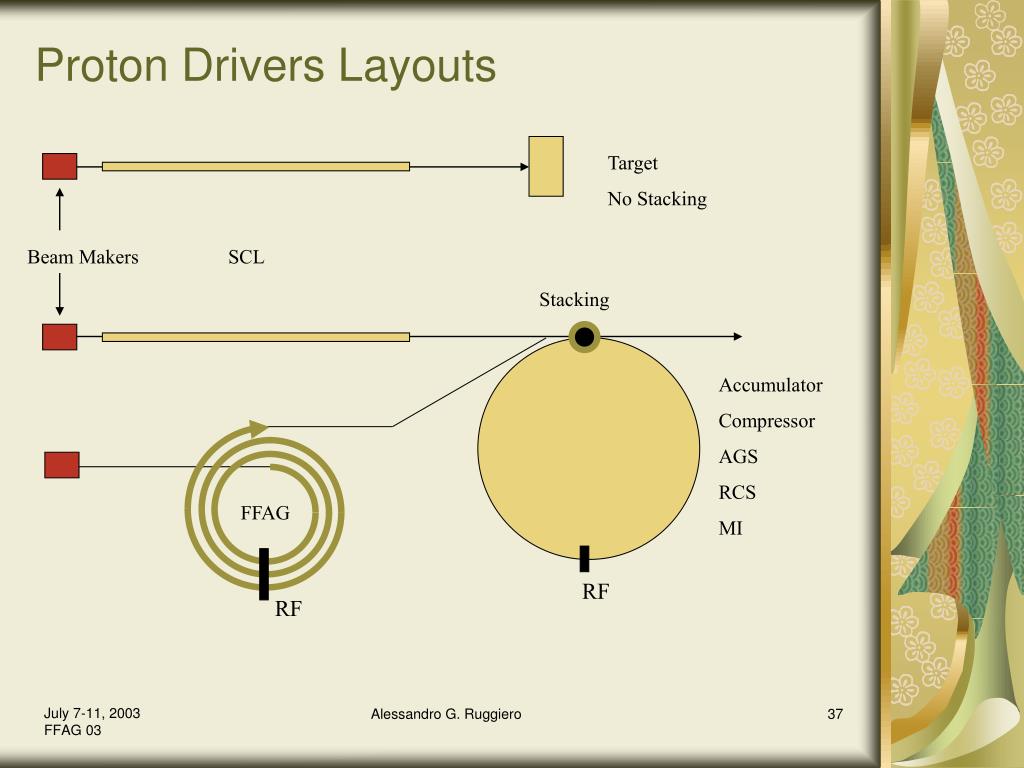 Proton Drivers Layouts

Target
No Stacking

Beam Makers

SCL

Stacking

Accumulator
Compressor
AGS
RCS
MI

FFAG

RF

RF

July 7-11, 2003
FFAG 03

Alessandro G. Ruggiero

37